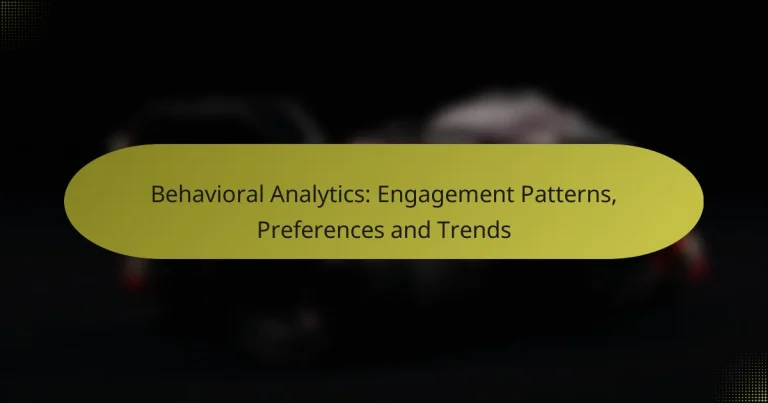 Behavioral Analytics: Engagement Patterns, Preferences and Trends